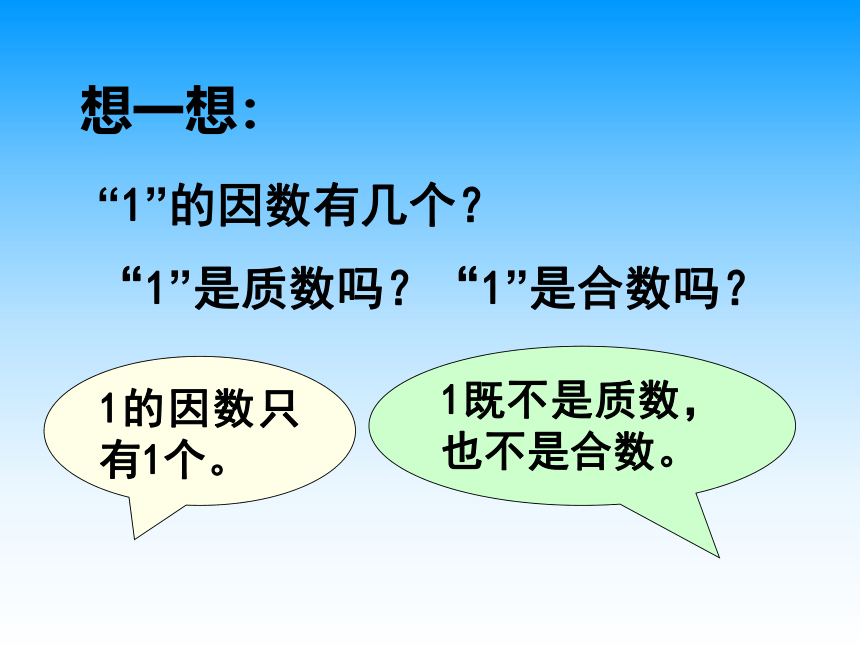 想一想：

“1”的因数有几个？

“1”是质数吗？ “1”是合数吗？

1的因数只有1个。

1既不是质数，也不是合数。